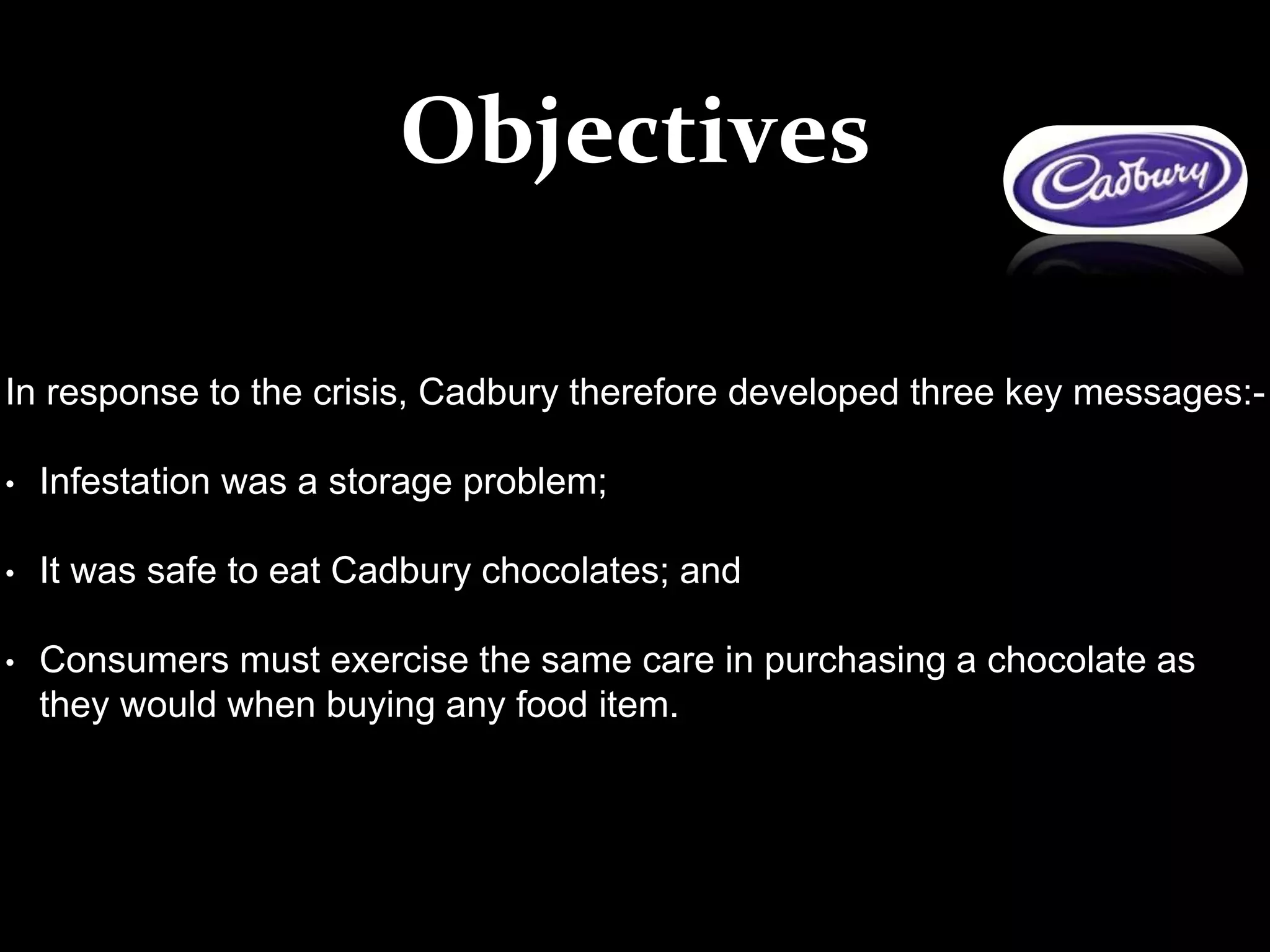 Objectives

Cadbury

In response to the crisis, Cadbury therefore developed three key messages:-

• Infestation was a storage problem;

• It was safe to eat Cadbury chocolates; and

• Consumers must exercise the same care in purchasing a chocolate as they would when buying any food item.